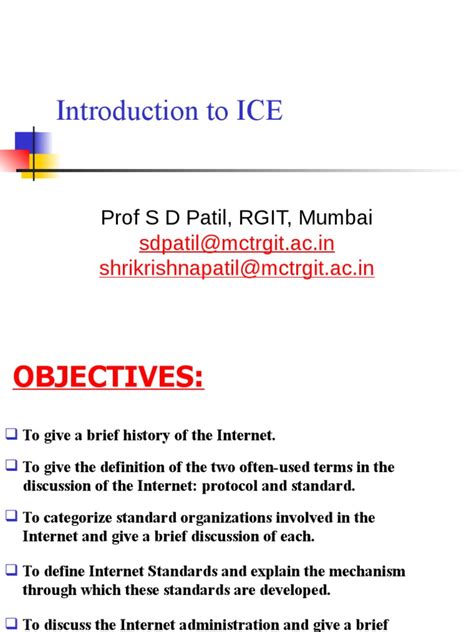 Introduction to ICE

Prof S D Patil, RGIT, Mumbai
sdpatil@mctrgit.ac.in
shrikrishnapatil@mctrgit.ac.in

OBJECTIVES:

❑ To give a brief history of the Internet.

❑ To give the definition of the two often-used terms in the discussion of the Internet: protocol and standard.

❑ To categorize standard organizations involved in the Internet and give a brief discussion of each.

❑ To define Internet Standards and explain the mechanism through which these standards are developed.

❑ To discuss the Internet administration and give a brief